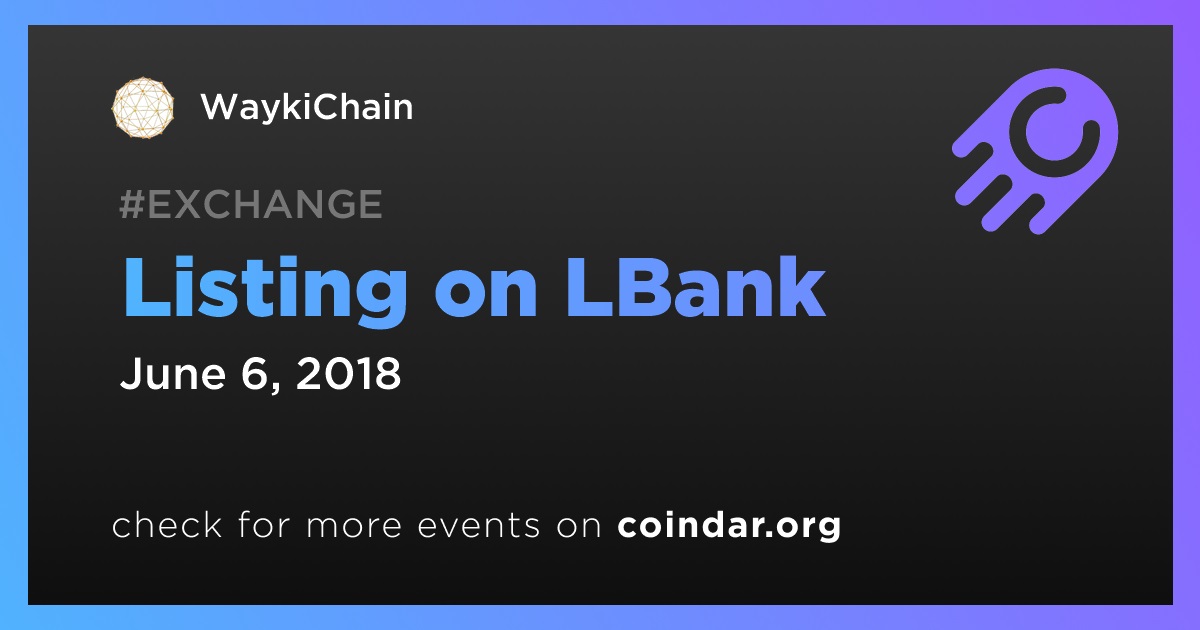 WaykiChain

#EXCHANGE

Listing on LBank

June 6, 2018

check for more events on coindar.org